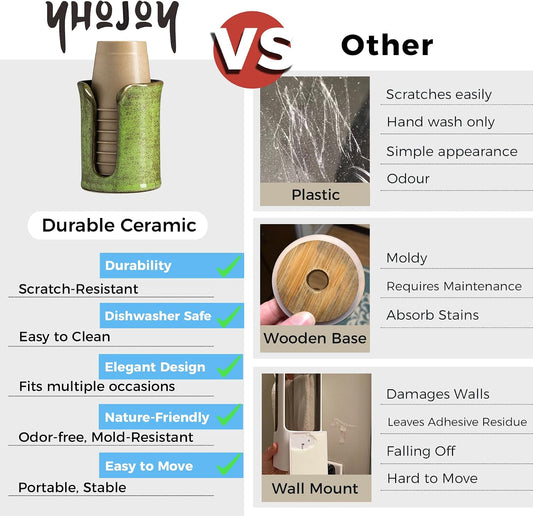 YHOJOY

VS

Other

Durable Ceramic

Durability

Scratch-Resistant

Dishwasher Safe

Easy to Clean

Elegant Design

Fits multiple occasions

Nature-Friendly

Odor-free, Mold-Resistant

Easy to Move

Portable, Stable

Plastic

Scratches easily

Hand wash only

Simple appearance

Odour

Wooden Base

Moldy

Requires Maintenance

Absorb Stains

Wall Mount

Damages Walls

Leaves Adhesive Residue

Falling Off

Hard to Move